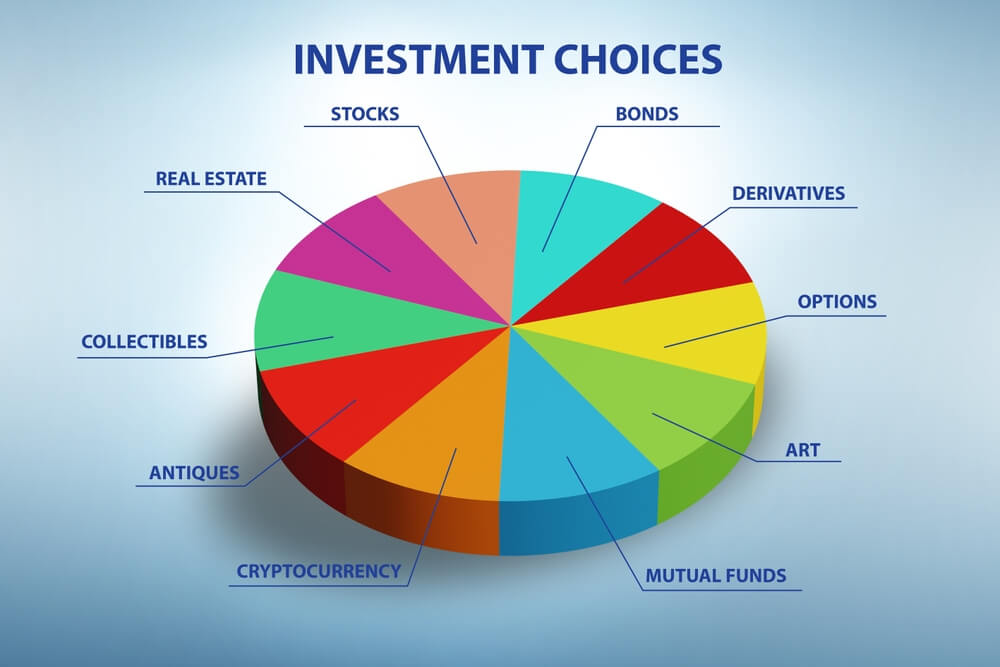 INVESTMENT CHOICES

STOCKS

BONDS

REAL ESTATE

DERIVATIVES

OPTIONS

COLLECTIBLES

ART

ANTIQUES

CRYPTOCURRENCY

MUTUAL FUNDS